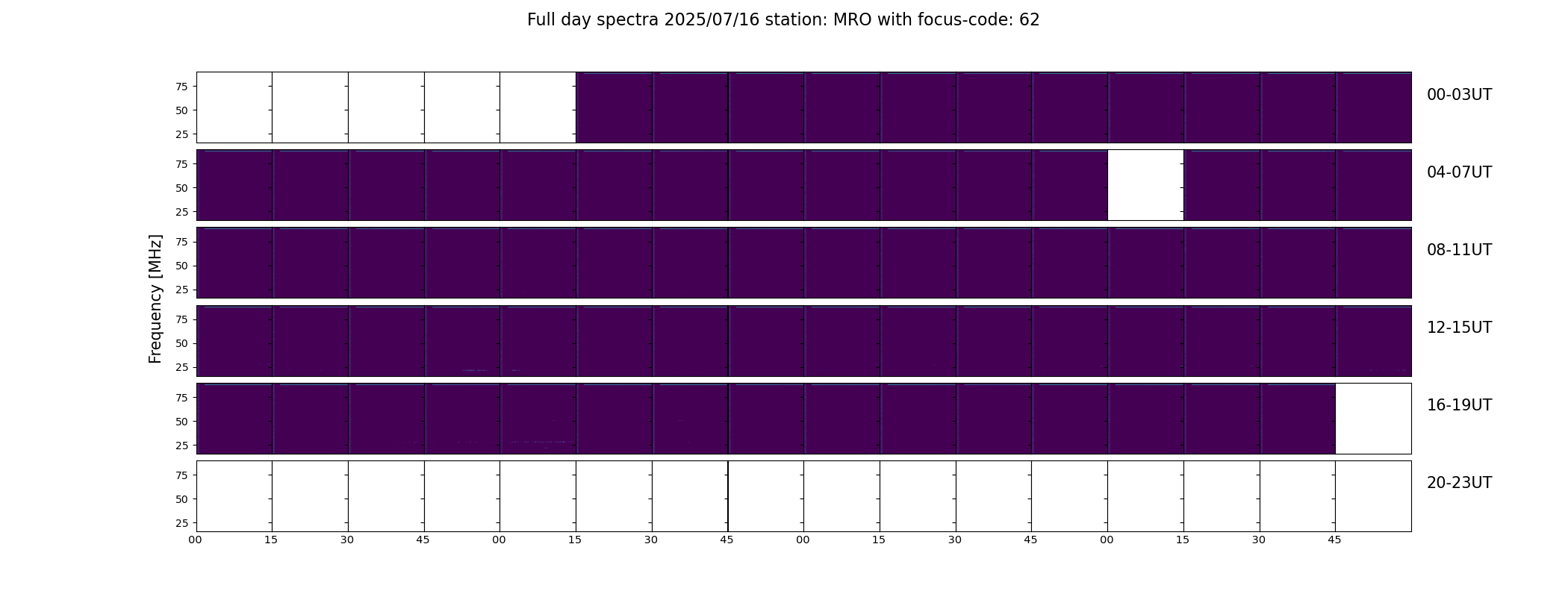 Full day spectra 2025/07/16 station: MRO with focus-code: 62

Frequency [MHz]

75
50
25
00-03UT

75
50
25
04-07UT

75
50
25
08-11UT

75
50
25
12-15UT

75
50
25
16-19UT

75
50
25
20-23UT

00 15 30 45 00 15 30 45 00 15 30 45 00 15 30 45